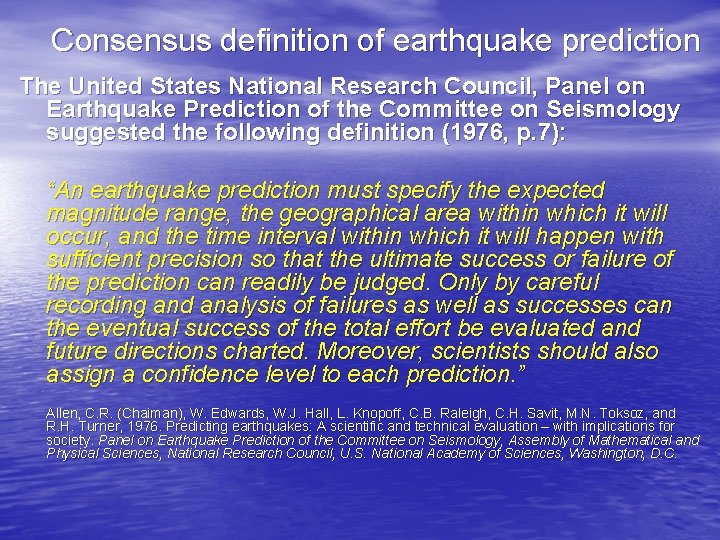 Consensus definition of earthquake prediction

The United States National Research Council, Panel on Earthquake Prediction of the Committee on Seismology suggested the following definition (1976, p.7):

"An earthquake prediction must specify the expected magnitude range, the geographical area within which it will occur, and the time interval within which it will happen with sufficient precision so that the ultimate success or failure of the prediction can readily be judged. Only by careful recording and analysis of failures as well as successes can the eventual success of the total effort be evaluated and future directions charted. Moreover, scientists should also assign a confidence level to each prediction."

Allen, C.R. (Chaiman), W. Edwards, W.J. Hall, L. Knopoff, C.B. Raleigh, C.H. Savit, M.N. Toksoz, and R.H. Turner, 1976. Predicting earthquakes: A scientific and technical evaluation – with implications for society. Panel on Earthquake Prediction of the Committee on Seismology, Assembly of Mathematical and Physical Sciences, National Research Council, U.S. National Academy of Sciences, Washington, D.C.